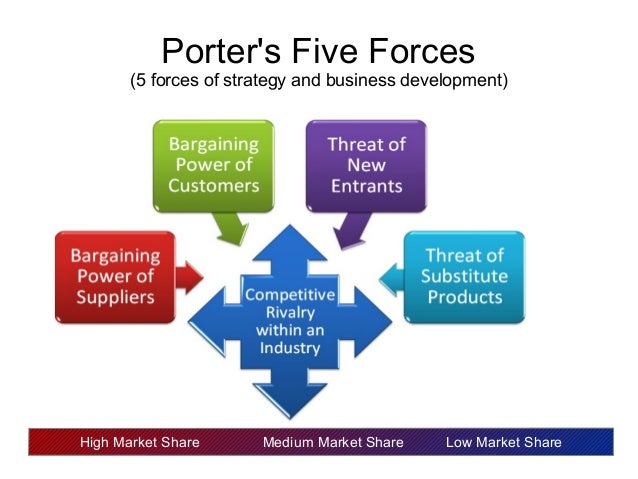 Porter's Five Forces
(5 forces of strategy and business development)

Bargaining Power of Customers

Threat of New Entrants

Bargaining Power of Suppliers

Competitive Rivalry within an Industry

Threat of Substitute Products

High Market Share
Medium Market Share
Low Market Share